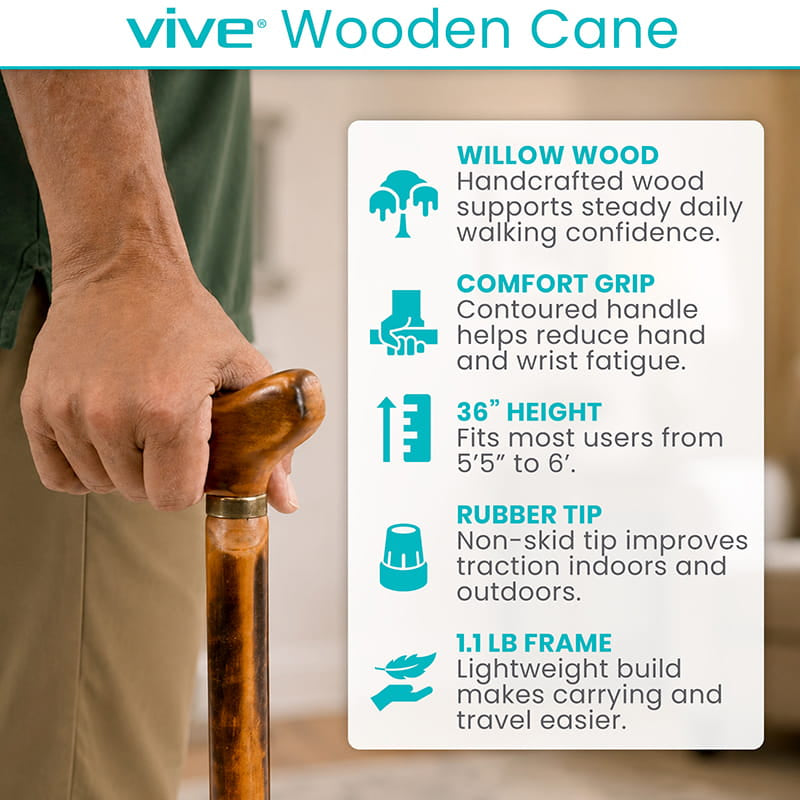 vive® Wooden Cane

WILLOW WOOD
Handcrafted wood supports steady daily walking confidence.

COMFORT GRIP
Contoured handle helps reduce hand and wrist fatigue.

36" HEIGHT
Fits most users from 5'5" to 6'.

RUBBER TIP
Non-skid tip improves traction indoors and outdoors.

1.1 LB FRAME
Lightweight build makes carrying and travel easier.